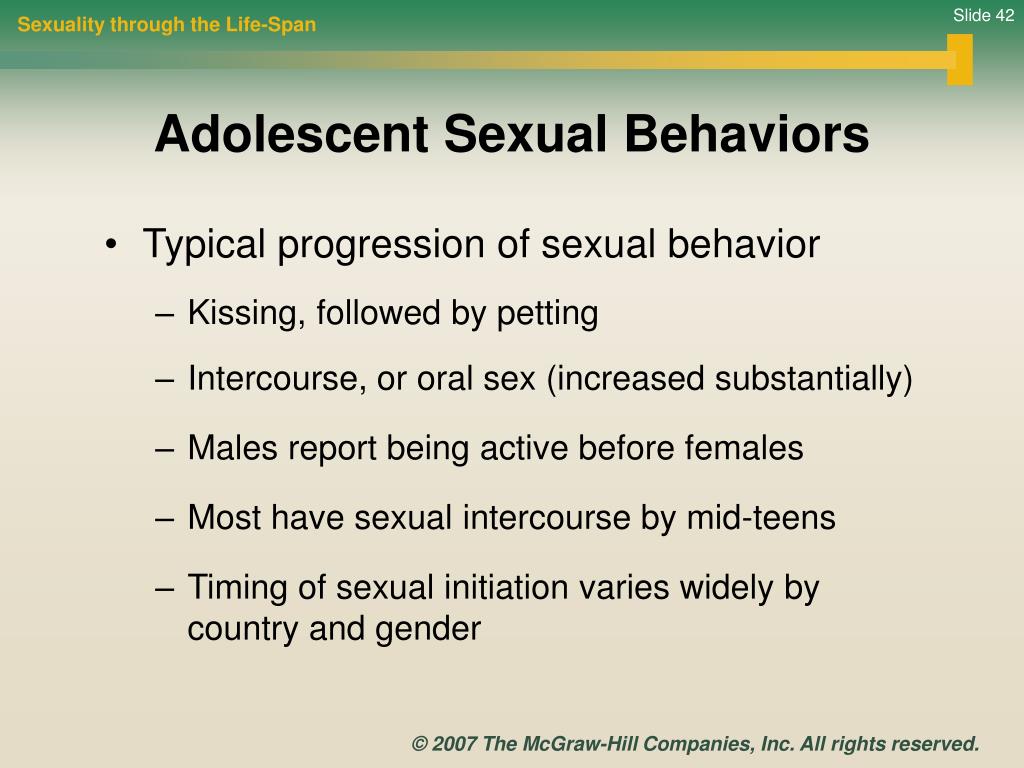 Sexuality through the Life-Span

Slide 42

Adolescent Sexual Behaviors

• Typical progression of sexual behavior

– Kissing, followed by petting

– Intercourse, or oral sex (increased substantially)

– Males report being active before females

– Most have sexual intercourse by mid-teens

– Timing of sexual initiation varies widely by country and gender

© 2007 The McGraw-Hill Companies, Inc. All rights reserved.